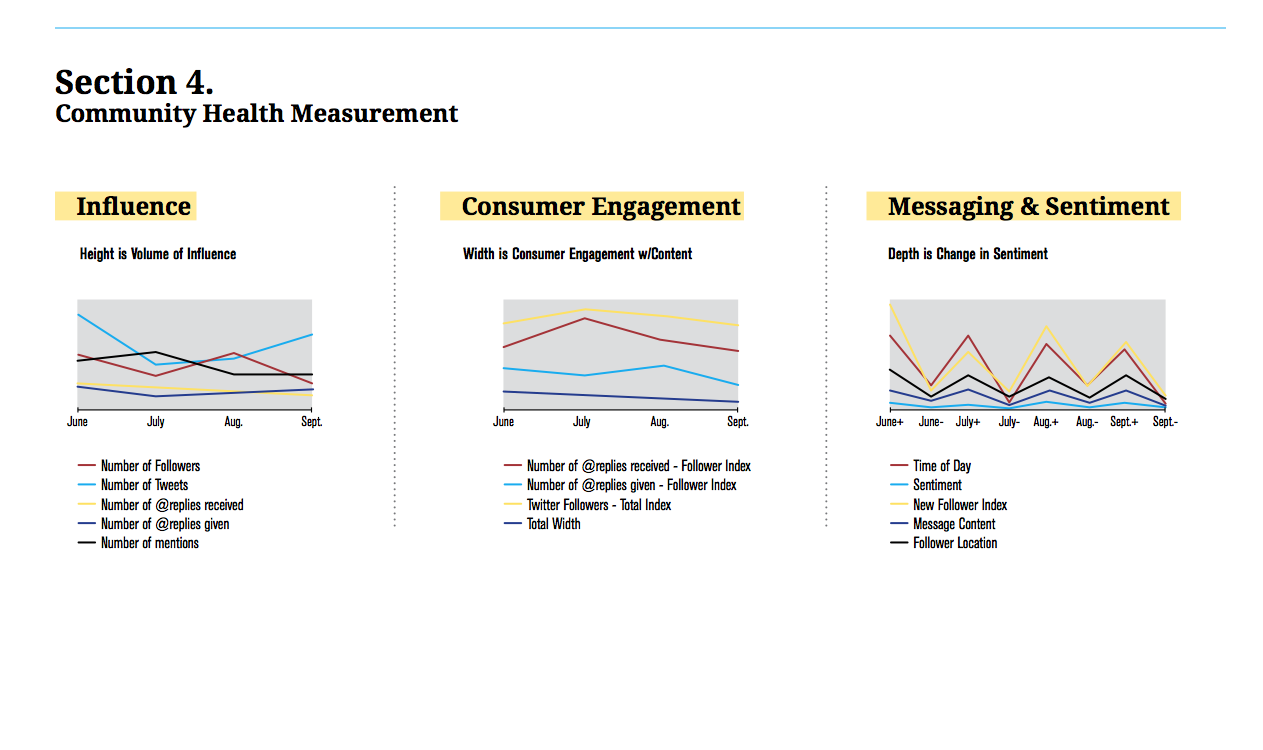 Section 4.
Community Health Measurement

Influence

Height is Volume of Influence

June July Aug. Sept.

Number of Followers
Number of Tweets
Number of @replies received
Number of @replies given
Number of mentions

Consumer Engagement

Width is Consumer Engagement w/Content

June July Aug. Sept.

Number of @replies received - Follower Index
Number of @replies given - Follower Index
Twitter Followers - Total Index
Total Width

Messaging & Sentiment

Depth is Change in Sentiment

June+ June- July+ July- Aug.+ Aug.- Sept.+ Sept.-

Time of Day
Sentiment
New Follower Index
Message Content
Follower Location